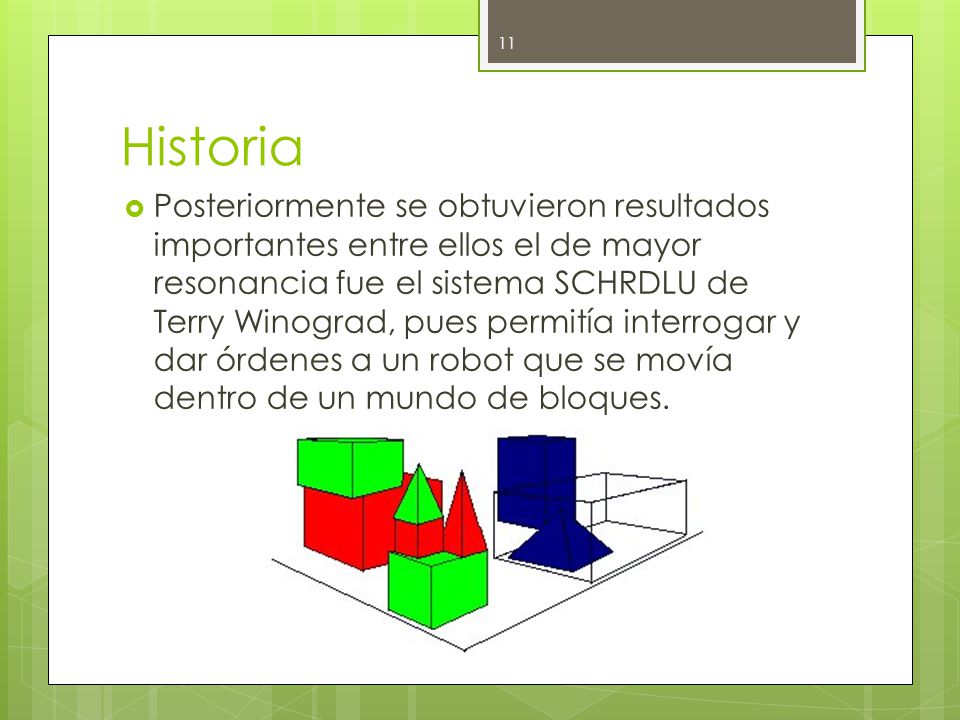 11

Historia

Posteriormente se obtuvieron resultados importantes entre ellos el de mayor resonancia fue el sistema SCHRDLU de Terry Winograd, pues permitía interrogar y dar órdenes a un robot que se movía dentro de un mundo de bloques.